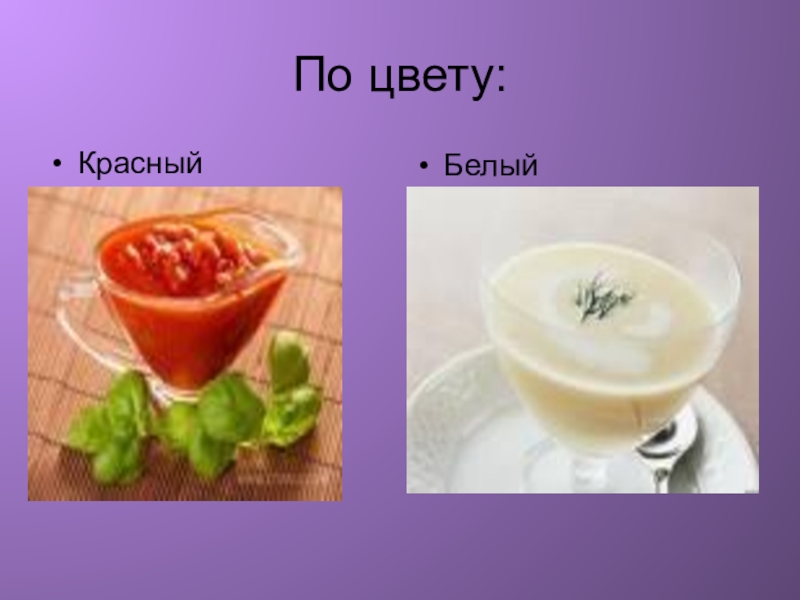 По цвету:

• Красный

• Белый